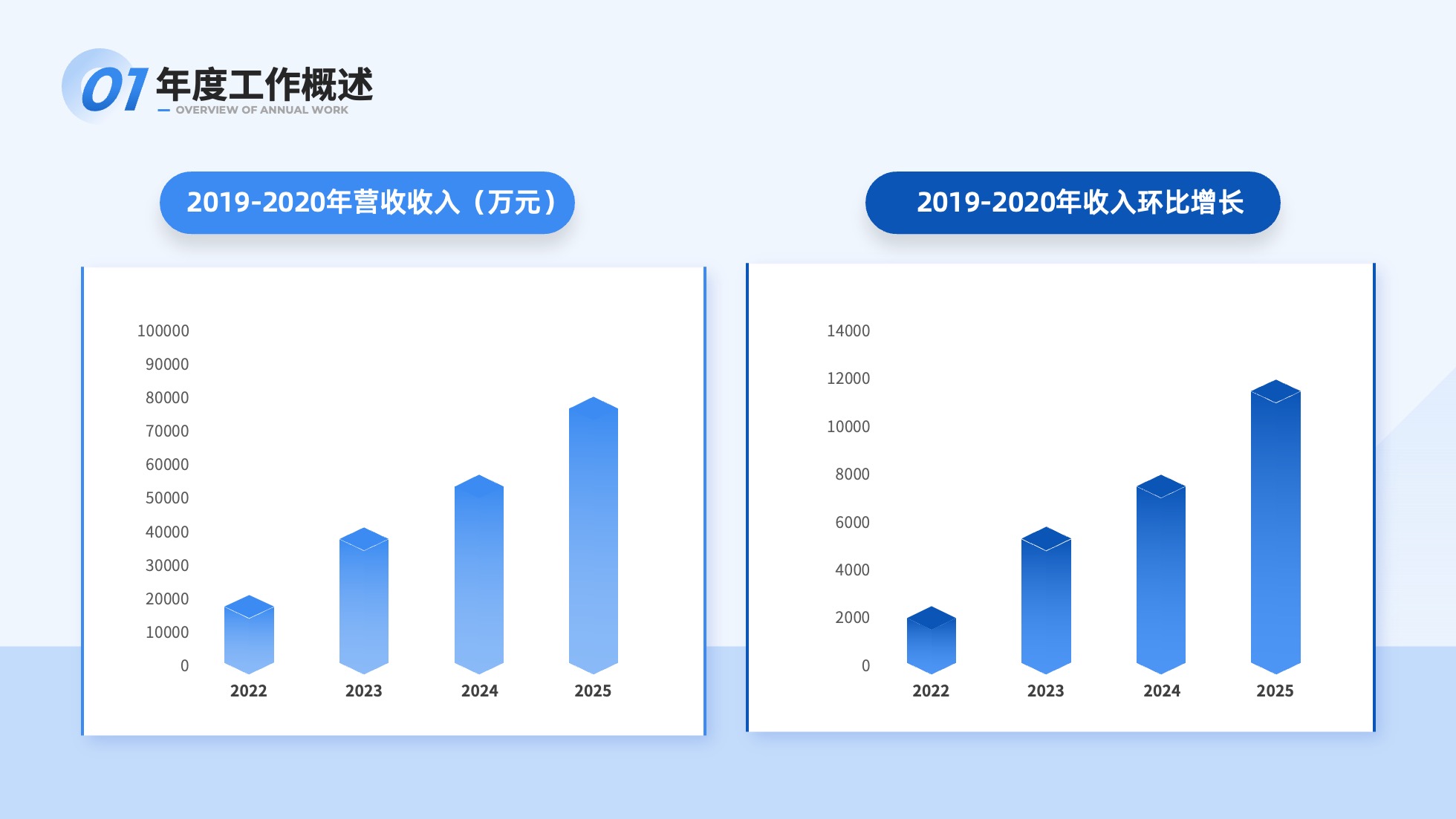 01 年度工作概述
OVERVIEW OF ANNUAL WORK

2019-2020年营收收入（万元）

100000
90000
80000
70000
60000
50000
40000
30000
20000
10000
0
2022
2023
2024
2025

2019-2020年收入环比增长

14000
12000
10000
8000
6000
4000
2000
0
2022
2023
2024
2025